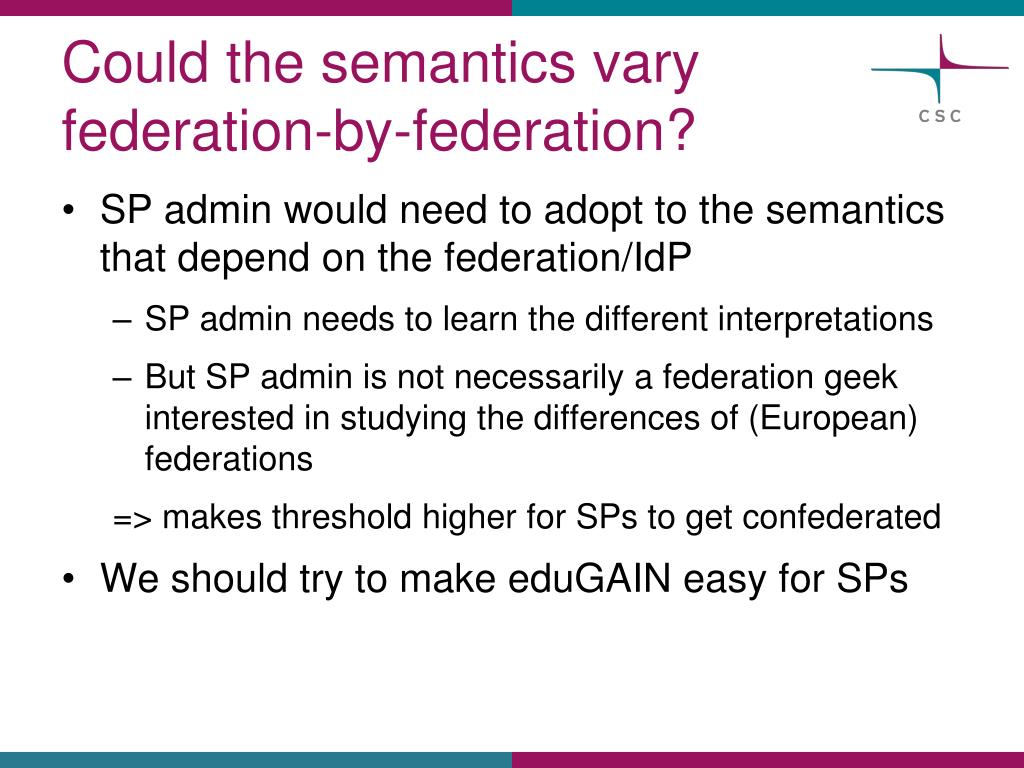 Could the semantics vary federation-by-federation?

CSC

• SP admin would need to adopt to the semantics that depend on the federation/IdP

– SP admin needs to learn the different interpretations

– But SP admin is not necessarily a federation geek interested in studying the differences of (European) federations

=> makes threshold higher for SPs to get confederated

• We should try to make eduGAIN easy for SPs